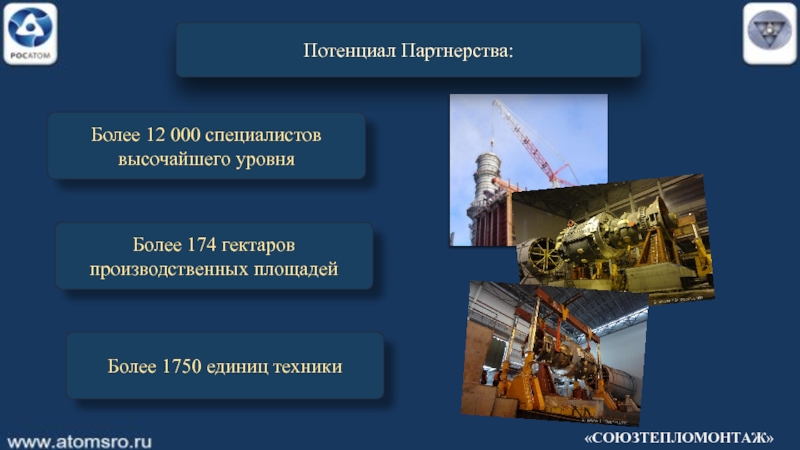 РОСАТОМ

Потенциал Партнерства:

Более 12 000 специалистов высочайшего уровня

Более 174 гектаров производственных площадей

Более 1750 единиц техники

www.atomsro.ru

«СОЮЗТЕПЛОМОНТАЖ»